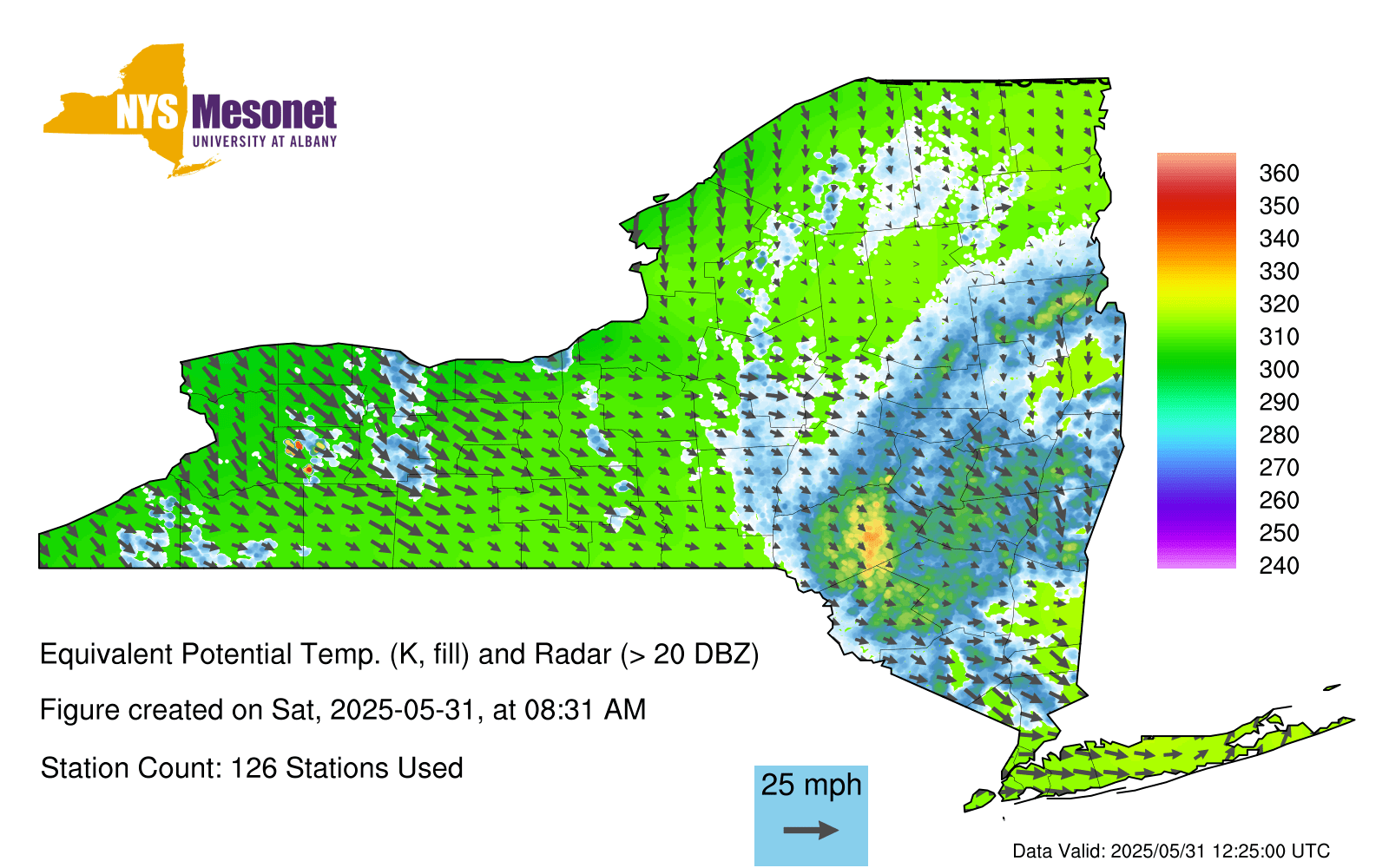 NYS Mesonet
UNIVERSITY AT ALBANY

360
350
340
330
320
310
300
290
280
270
260
250
240

Equivalent Potential Temp. (K, fill) and Radar (> 20 DBZ)

Figure created on Sat, 2025-05-31, at 08:31 AM

Station Count: 126 Stations Used

25 mph

Data Valid: 2025/05/31 12:25:00 UTC